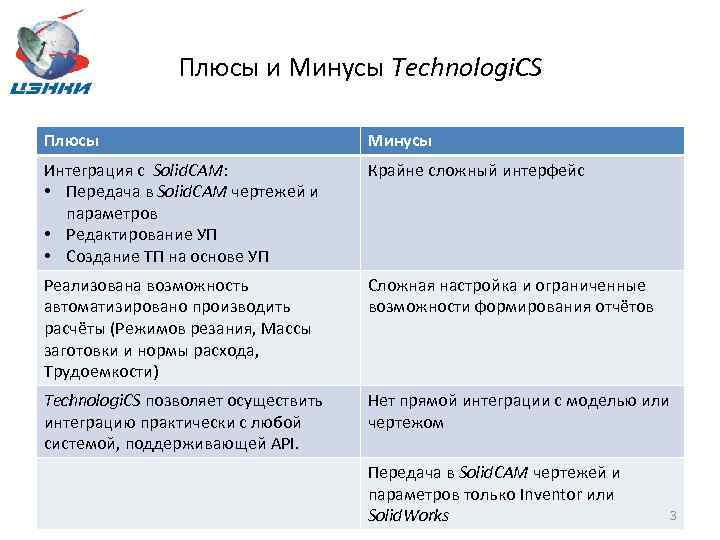 ЦЭНКИ

Плюсы и Минусы TechnologiCS

| Плюсы | Минусы |
|---|---|
| Интеграция с SolidCAM: • Передача в SolidCAM чертежей и параметров • Редактирование УП • Создание ТП на основе УП | Крайне сложный интерфейс |
| Реализована возможность автоматизировано производить расчёты (Режимов резания, Массы заготовки и нормы расхода, Трудоемкости) | Сложная настройка и ограниченные возможности формирования отчётов |
| TechnologiCS позволяет осуществить интеграцию практически с любой системой, поддерживающей API. | Нет прямой интеграции с моделью или чертежом |
| | Передача в SolidCAM чертежей и параметров только Inventor или SolidWorks |

3